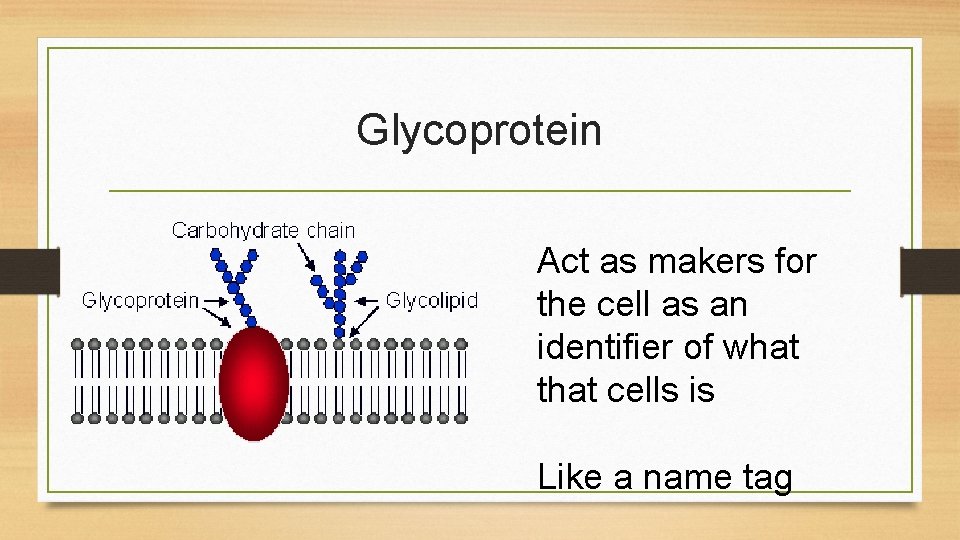 Glycoprotein

Carbohydrate chain

Glycoprotein

Glycolipid

Act as makers for the cell as an identifier of what that cells is

Like a name tag